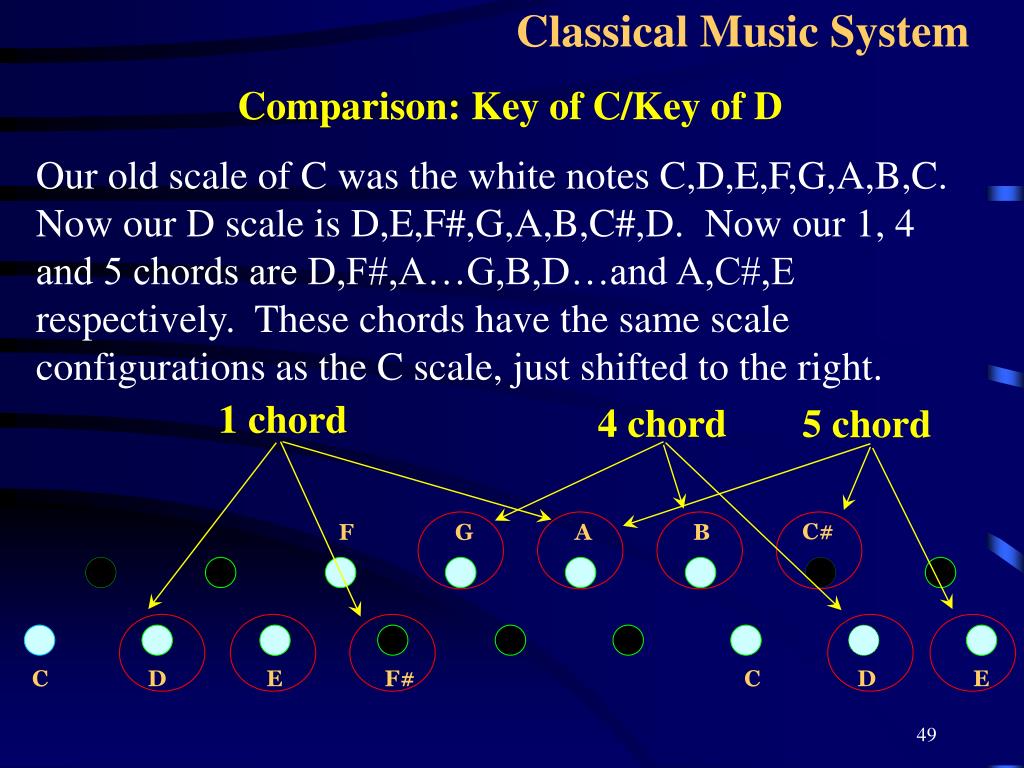 Classical Music System

Comparison: Key of C/Key of D

Our old scale of C was the white notes C,D,E,F,G,A,B,C. Now our D scale is D,E,F#,G,A,B,C#,D. Now our 1, 4 and 5 chords are D,F#,A…G,B,D…and A,C#,E respectively. These chords have the same scale configurations as the C scale, just shifted to the right.

1 chord

4 chord

5 chord

F G A B C#

C D E F# C D E

49